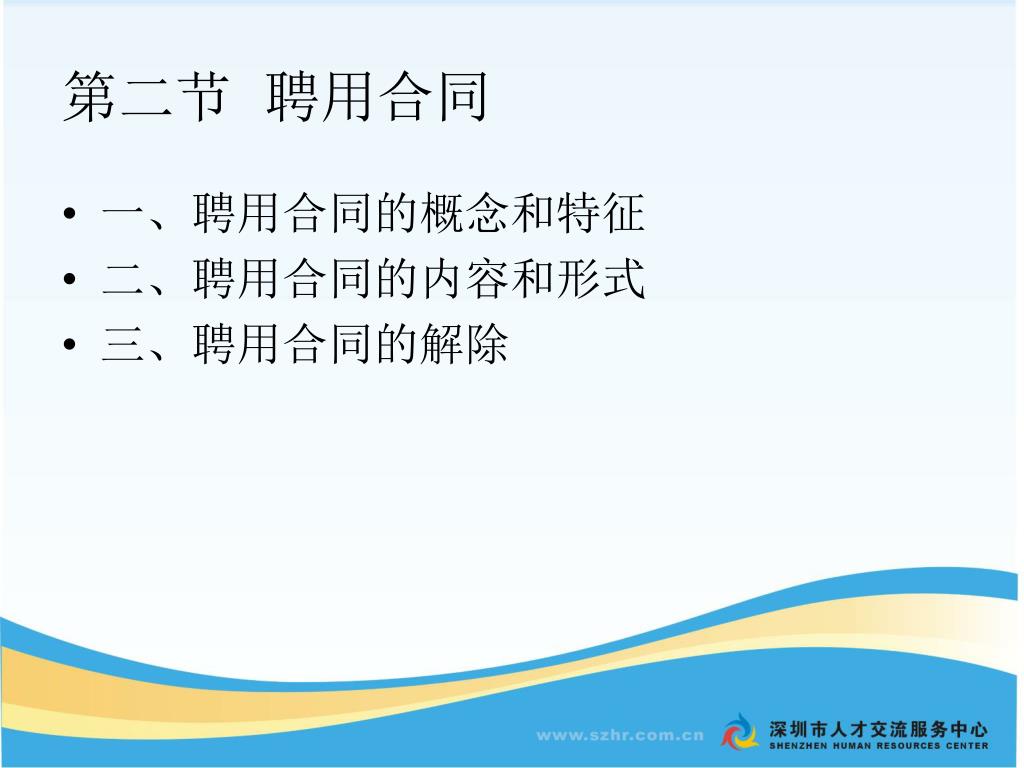 第二节 聘用合同

• 一、聘用合同的概念和特征
• 二、聘用合同的内容和形式
• 三、聘用合同的解除

www.szhr.com.cn

深圳市人才交流服务中心
SHENZHEN HUMAN RESOURCES CENTER